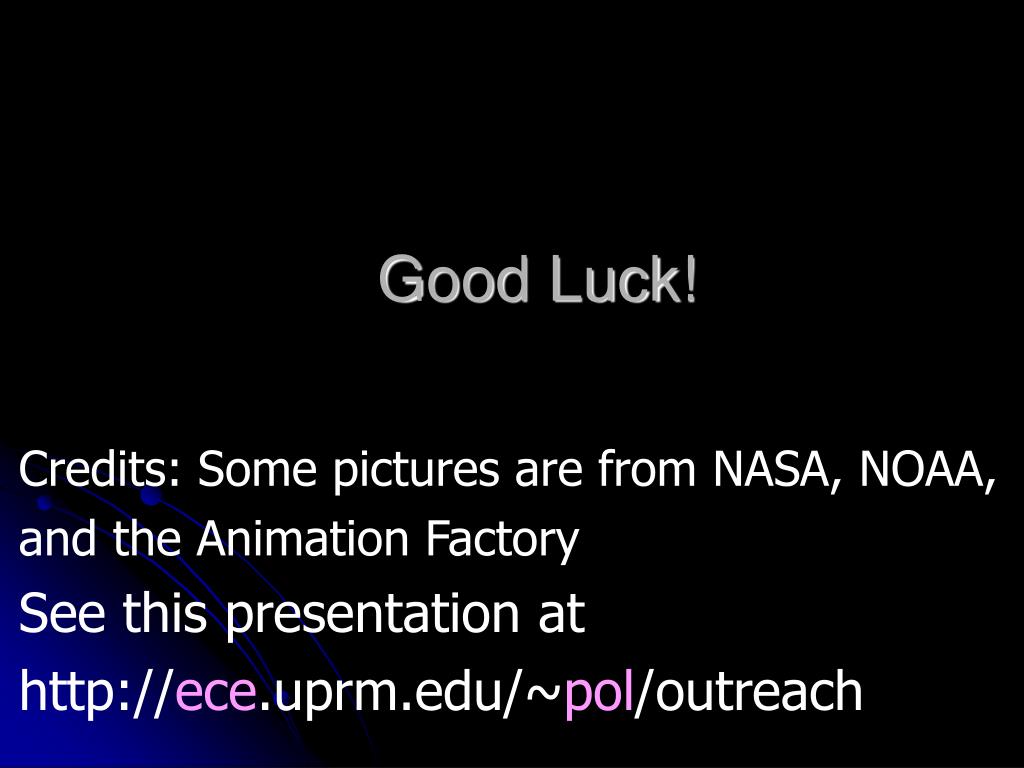 Good Luck!

Credits: Some pictures are from NASA, NOAA, and the Animation Factory

See this presentation at http://ece.uprm.edu/~pol/outreach